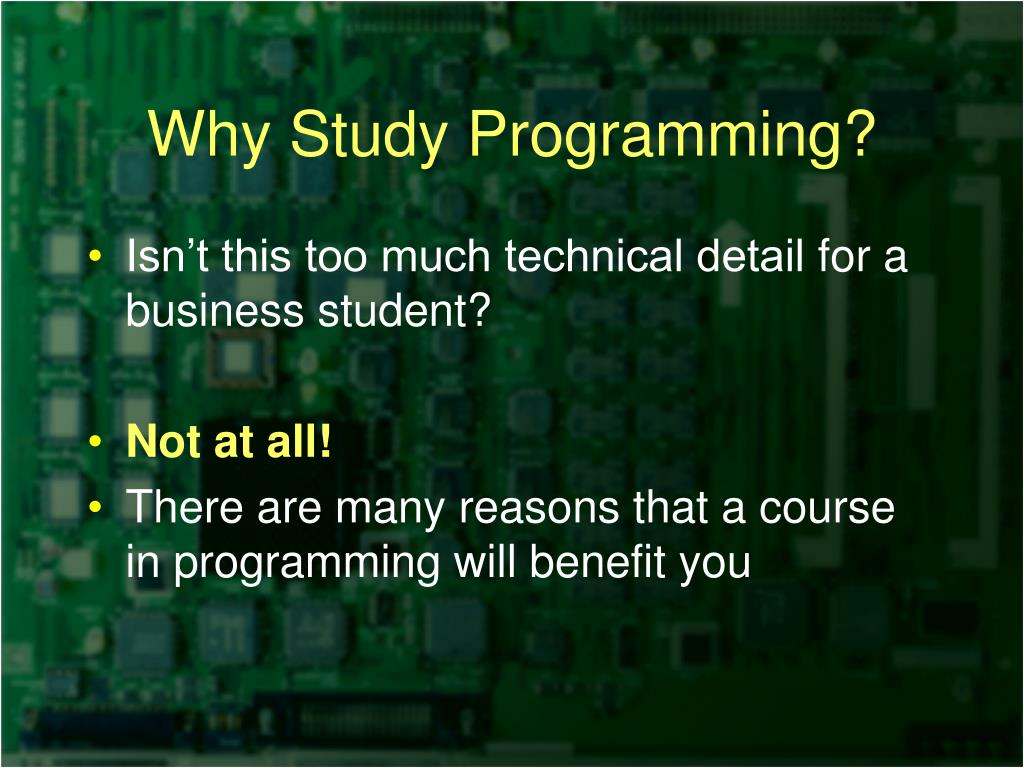 Why Study Programming?

• Isn’t this too much technical detail for a business student?

• Not at all!
• There are many reasons that a course in programming will benefit you